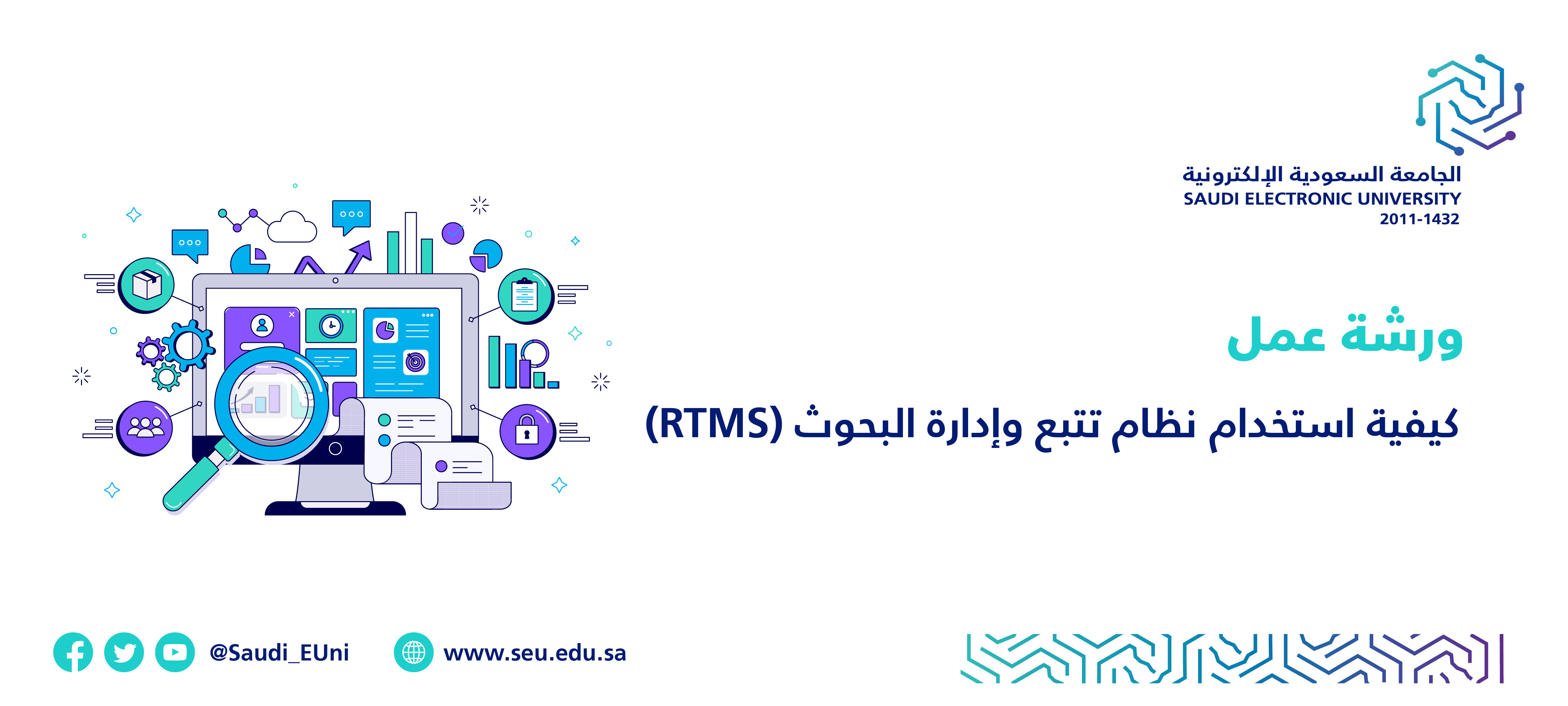 الجامعة السعودية الإلكترونية
SAUDI ELECTRONIC UNIVERSITY
2011-1432

ورشة عمل

كيفية استخدام نظام تتبع وإدارة البحوث (RTMS)

@Saudi_EUni

www.seu.edu.sa